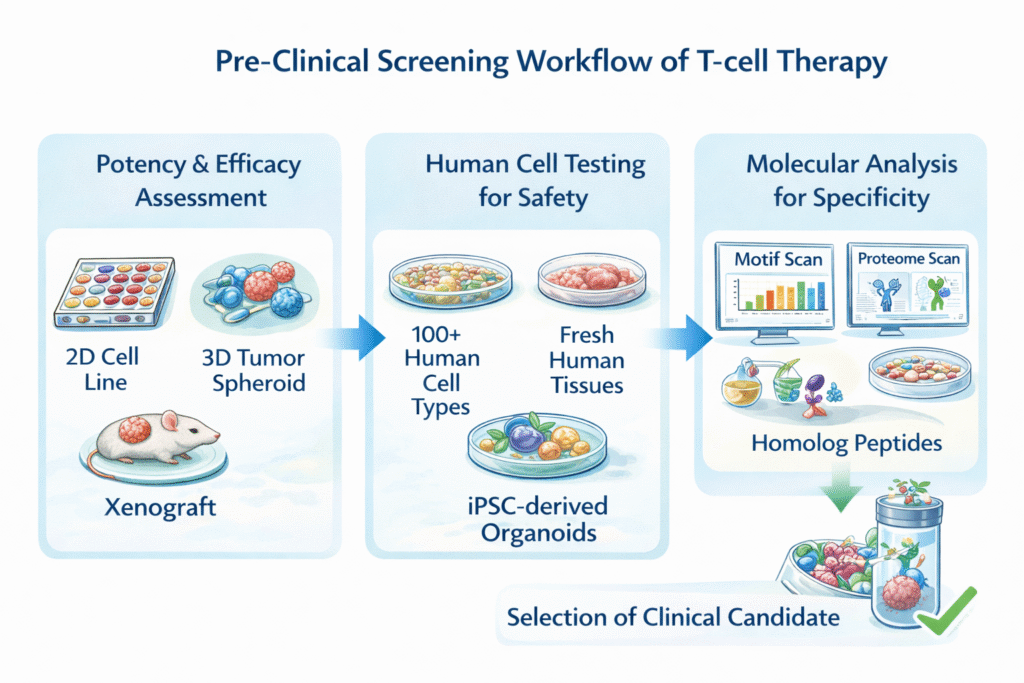 Pre-Clinical Screening Workflow of T-cell Therapy

Potency & Efficacy Assessment

2D Cell Line

3D Tumor Spheroid

Xenograft

Human Cell Testing for Safety

100+ Human Cell Types

Fresh Human Tissues

iPSC-derived Organoids

Molecular Analysis for Specificity

Motif Scan

Proteome Scan

Homolog Peptides

Selection of Clinical Candidate